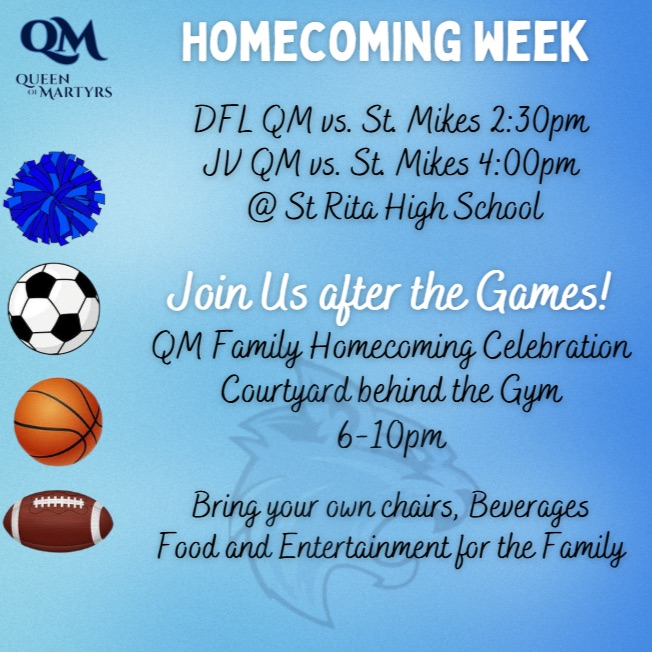 QM
QUEEN OF MARTYRS

HOMECOMING WEEK

DFL QM vs. St. Mikes 2:30pm
JV QM vs. St. Mikes 4:00pm
@ St Rita High School

Join Us after the Games!
QM Family Homecoming Celebration
Courtyard behind the Gym
6-10pm

Bring your own chairs, Beverages
Food and Entertainment for the Family